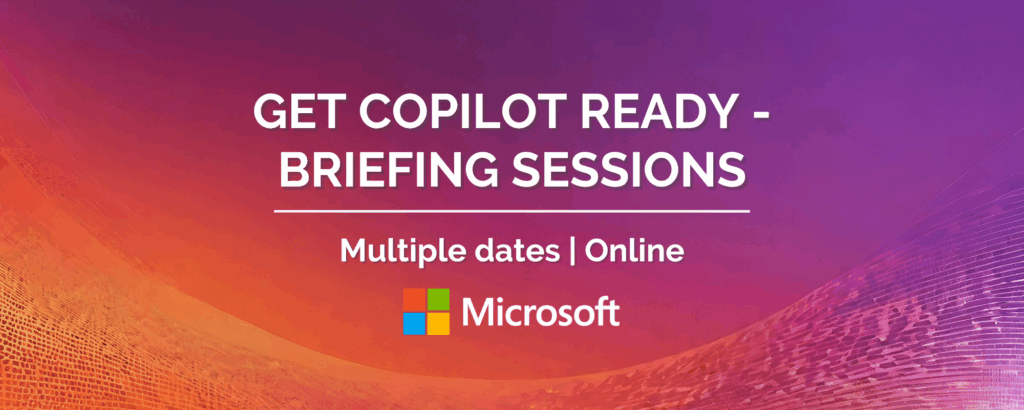 GET COPILOT READY - BRIEFING SESSIONS

Multiple dates | Online

Microsoft